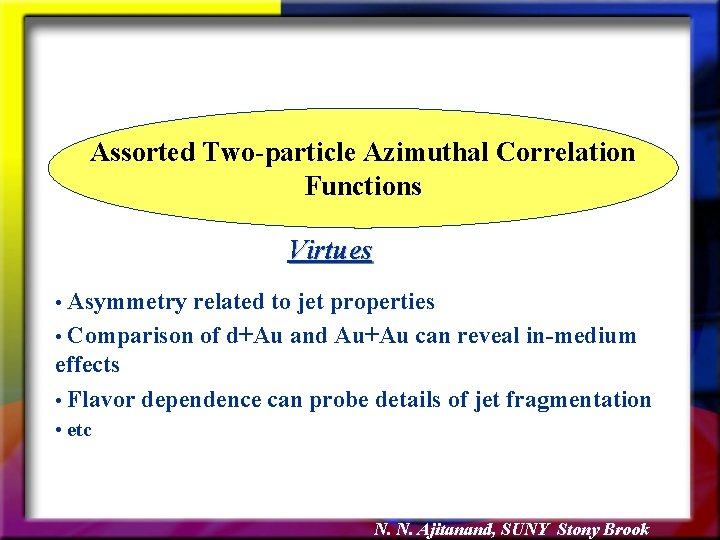 Assorted Two-particle Azimuthal Correlation Functions

Virtues

• Asymmetry related to jet properties

• Comparison of d+Au and Au+Au can reveal in-medium effects

• Flavor dependence can probe details of jet fragmentation

• etc

N. N. Ajitanand, SUNY Stony Brook